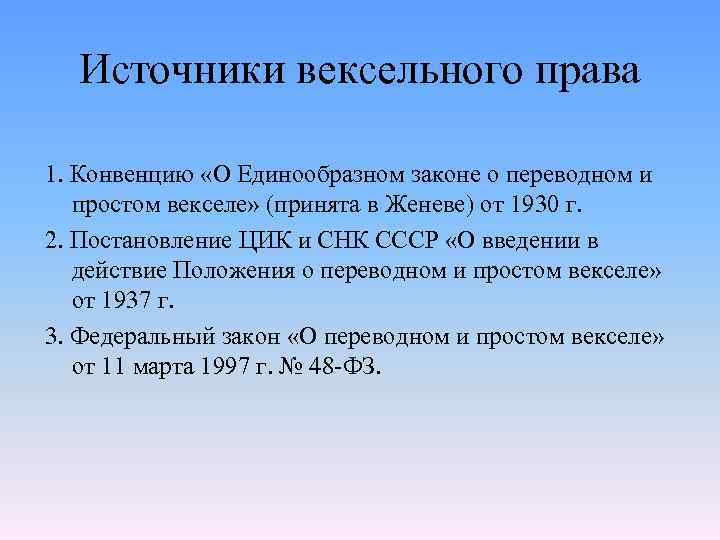 Источники вексельного права

1. Конвенцию «О Единообразном законе о переводном и простом векселе» (принята в Женеве) от 1930 г.

2. Постановление ЦИК и СНК СССР «О введении в действие Положения о переводном и простом векселе» от 1937 г.

3. Федеральный закон «О переводном и простом векселе» от 11 марта 1997 г. № 48-ФЗ.